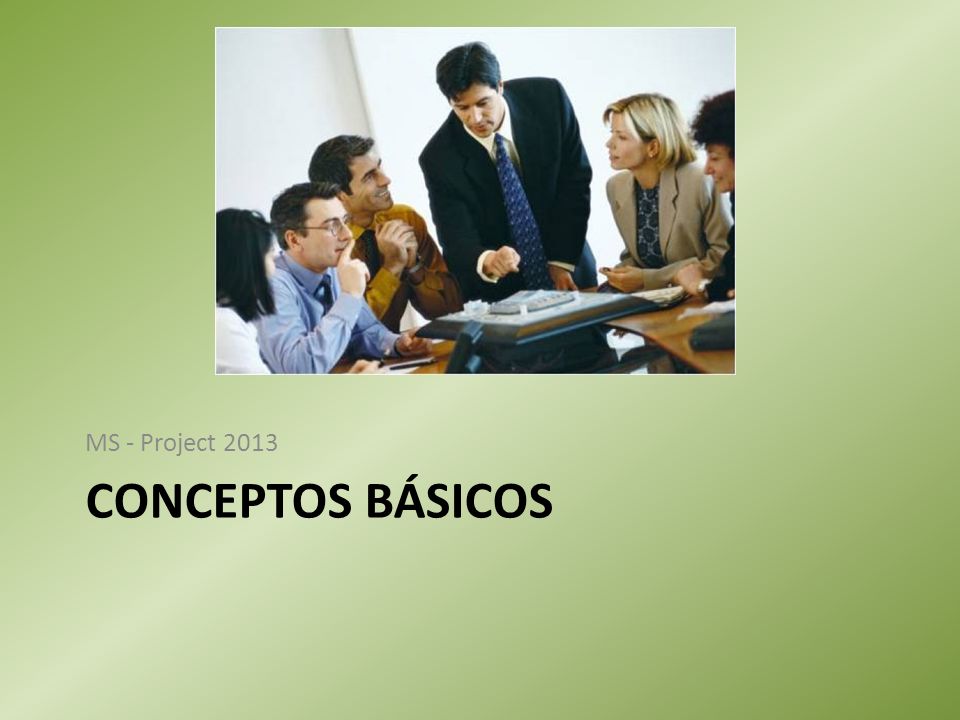 MS - Project 2013

CONCEPTOS BÁSICOS